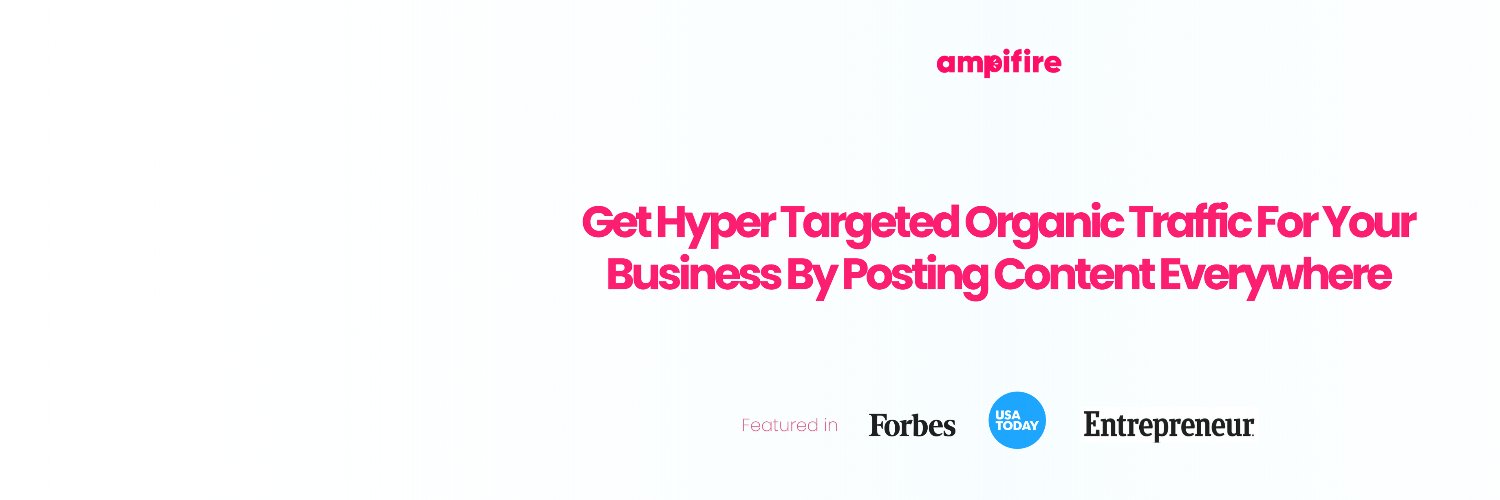 ampifire

Get Hyper Targeted Organic Traffic For Your Business By Posting Content Everywhere

Featured in Forbes USA TODAY Entrepreneur